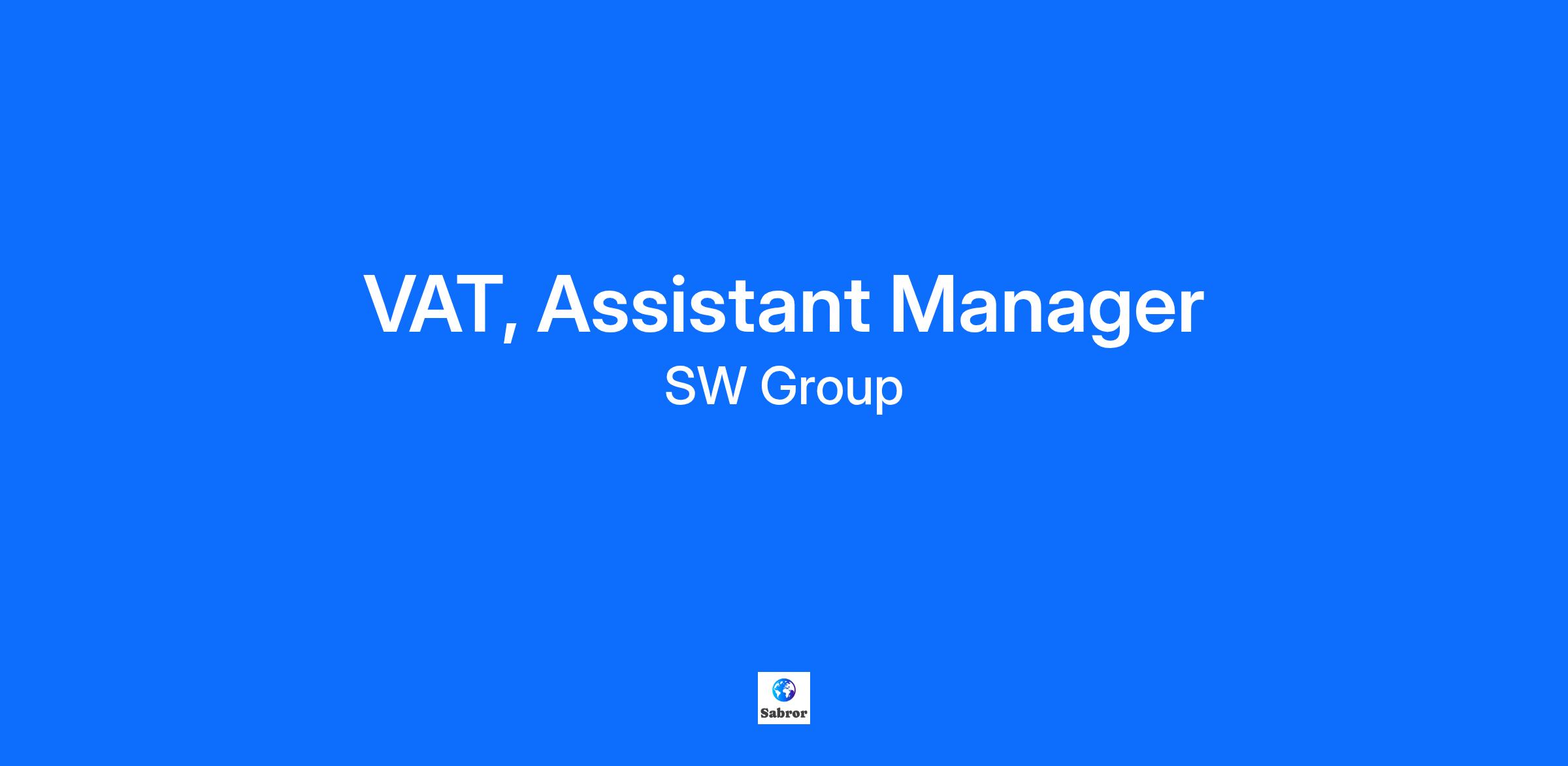 VAT, Assistant Manager
SW Group

Sabror